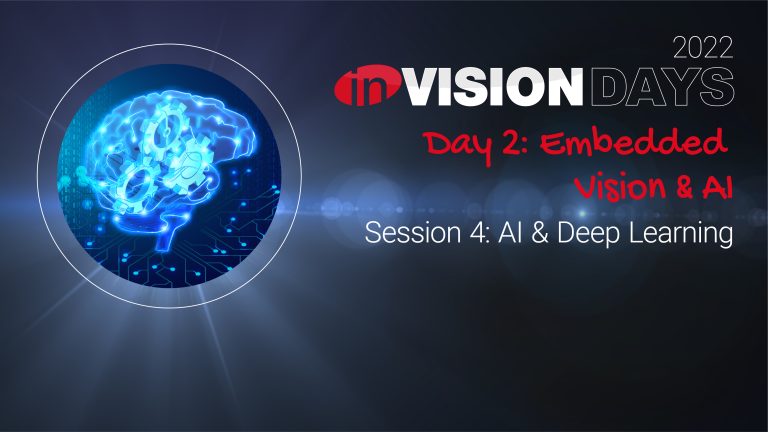 2022
inVISION DAYS
Day 2: Embedded Vision & AI
Session 4: AI & Deep Learning